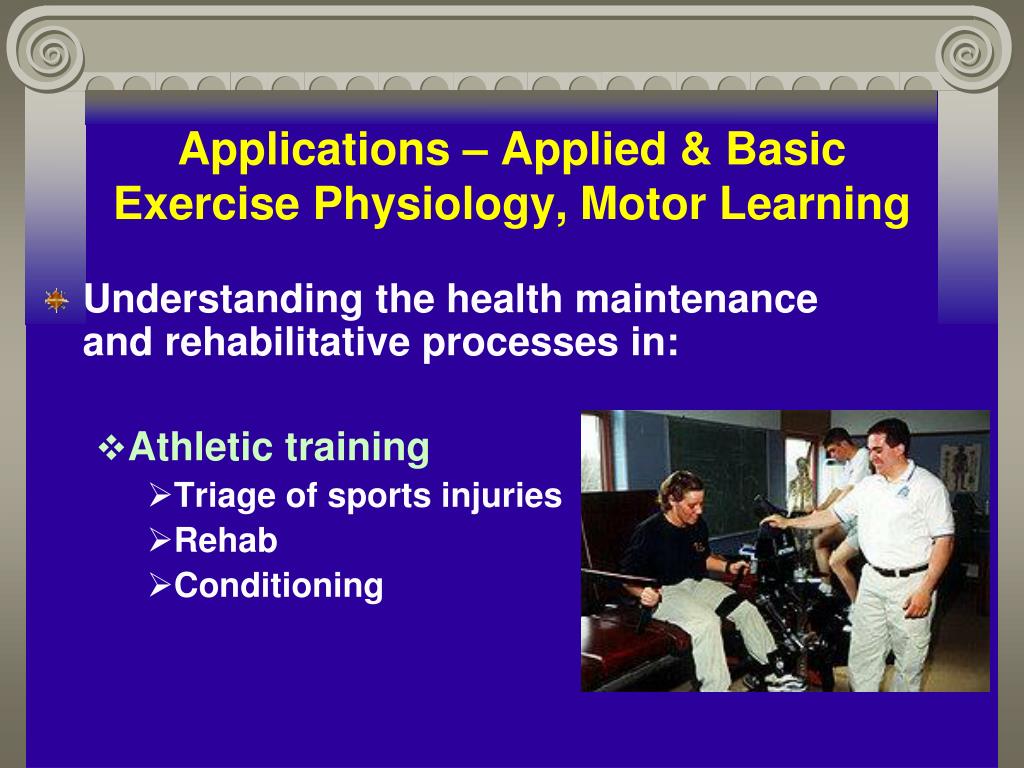 Applications – Applied & Basic Exercise Physiology, Motor Learning

Understanding the health maintenance and rehabilitative processes in:

❖Athletic training

➢Triage of sports injuries

➢Rehab

➢Conditioning